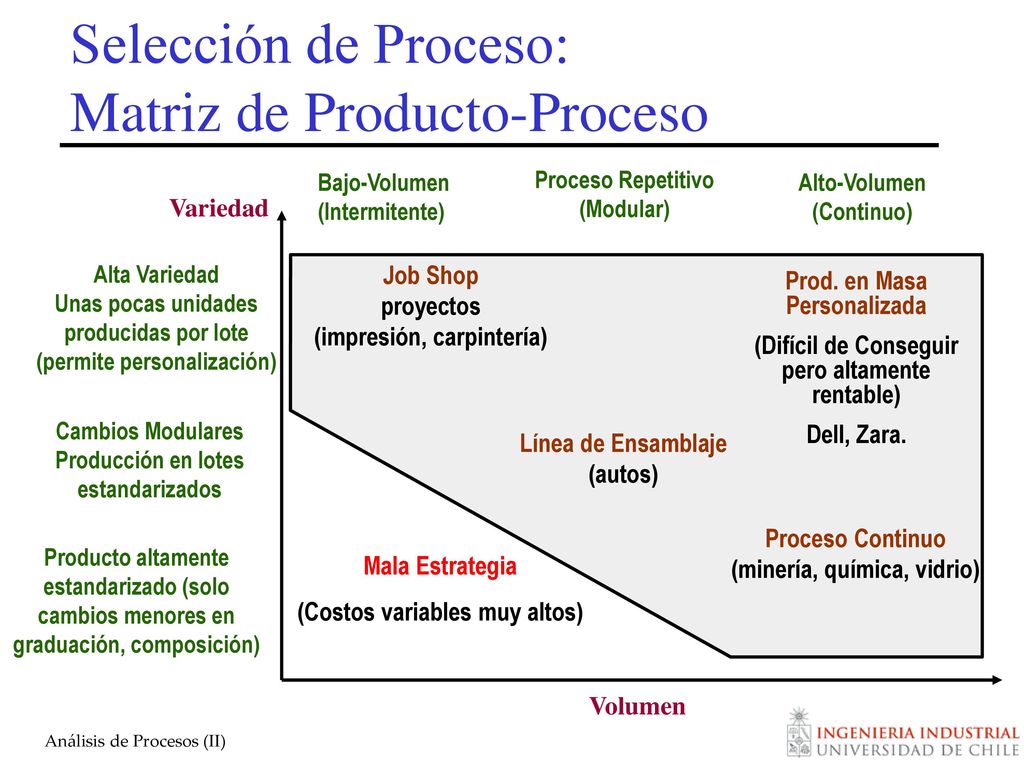 Selección de Proceso:
Matriz de Producto-Proceso

Variedad

Bajo-Volumen
(Intermitente)

Proceso Repetitivo
(Modular)

Alto-Volumen
(Continuo)

Alta Variedad
Unas pocas unidades producidas por lote
(permite personalización)

Cambios Modulares
Producción en lotes estandarizados

Producto altamente estandarizado (solo cambios menores en graduación, composición)

Job Shop
proyectos
(impresión, carpintería)

Prod. en Masa Personalizada

(Difícil de Conseguir pero altamente rentable)

Dell, Zara.

Línea de Ensamblaje
(autos)

Proceso Continuo
(minería, química, vidrio)

Mala Estrategia

(Costos variables muy altos)

Volumen

Análisis de Procesos (II)

INGENIERIA INDUSTRIAL
UNIVERSIDAD DE CHILE